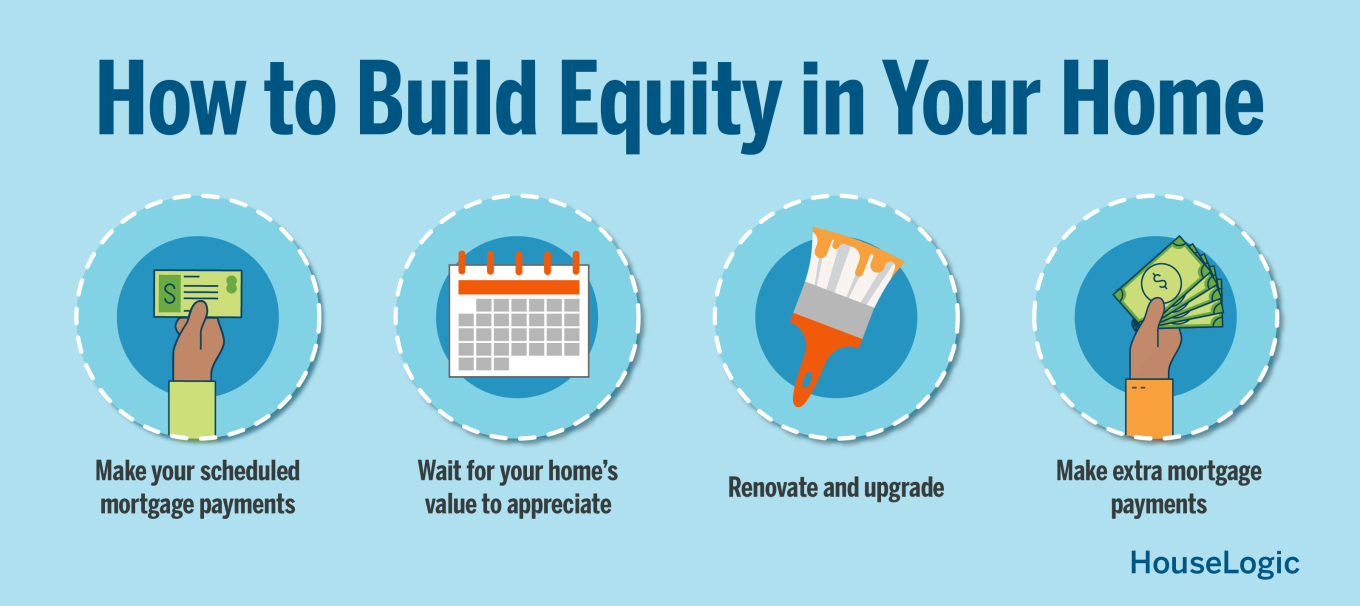 How to Build Equity in Your Home

$

Make your scheduled mortgage payments

Wait for your home's value to appreciate

Renovate and upgrade

$

Make extra mortgage payments

HouseLogic